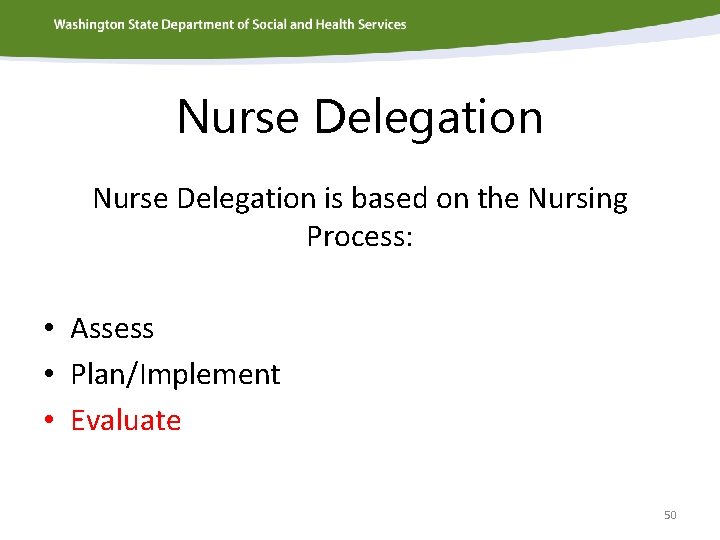 Washington State Department of Social and Health Services

Nurse Delegation

Nurse Delegation is based on the Nursing Process:

• Assess
• Plan/Implement
• Evaluate

50